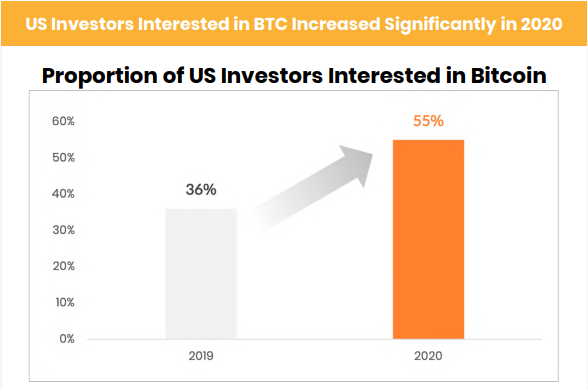 US Investors Interested in BTC Increased Significantly in 2020

Proportion of US Investors Interested in Bitcoin

60%
50%
40%
30%
20%
10%
0%

36%
55%

2019
2020